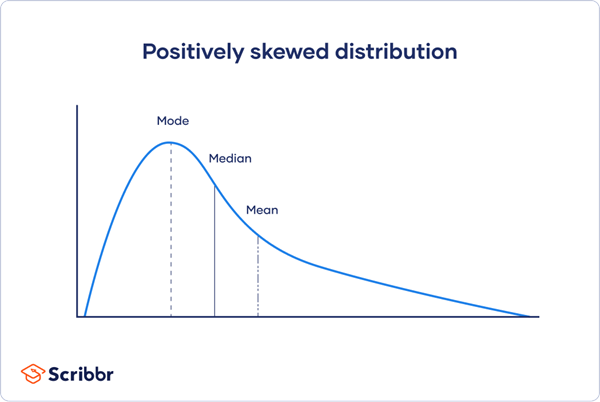 Positively skewed distribution

Mode

Median

Mean

Scribbr